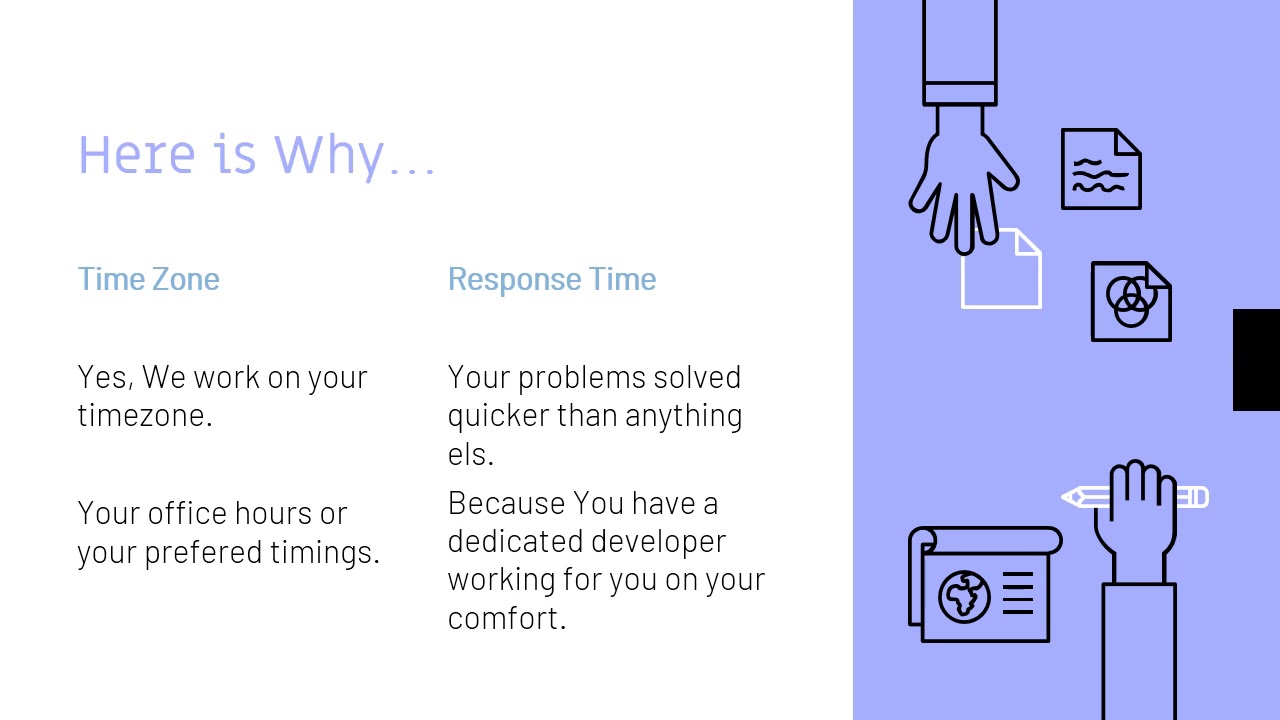 Here is Why…

Time Zone

Yes, We work on your timezone.

Your office hours or your prefered timings.

Response Time

Your problems solved quicker than anything els.

Because You have a dedicated developer working for you on your comfort.